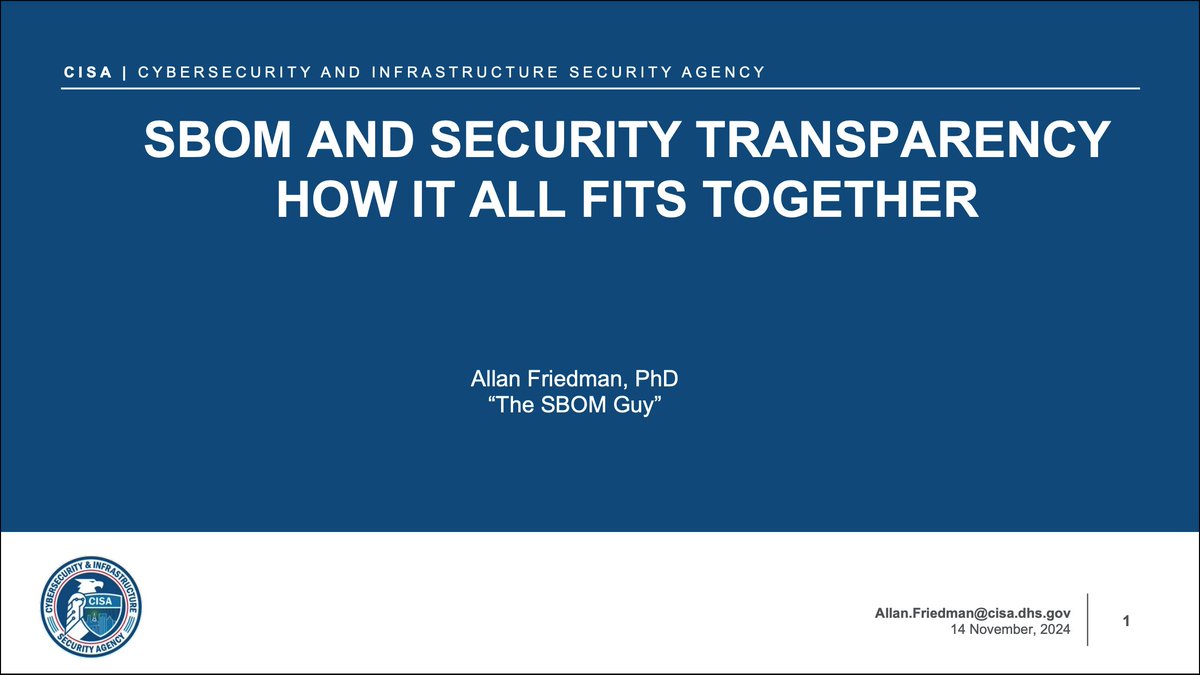 CISA | CYBERSECURITY AND INFRASTRUCTURE SECURITY AGENCY

SBOM AND SECURITY TRANSPARENCY
HOW IT ALL FITS TOGETHER

Allan Friedman, PhD
“The SBOM Guy”

CYBERSECURITY & INFRASTRUCTURE SECURITY AGENCY
CISA

Allan.Friedman@cisa.dhs.gov
14 November, 2024

1